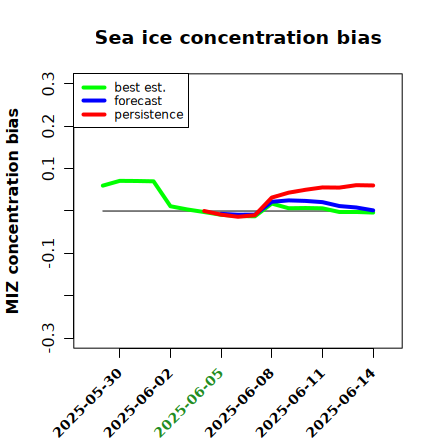 Sea ice concentration bias

best est.
forecast
persistence

MIZ concentration bias

0.3
0.2
0.1
-0.1
-0.3

2025-05-30
2025-06-02
2025-06-05
2025-06-08
2025-06-11
2025-06-14